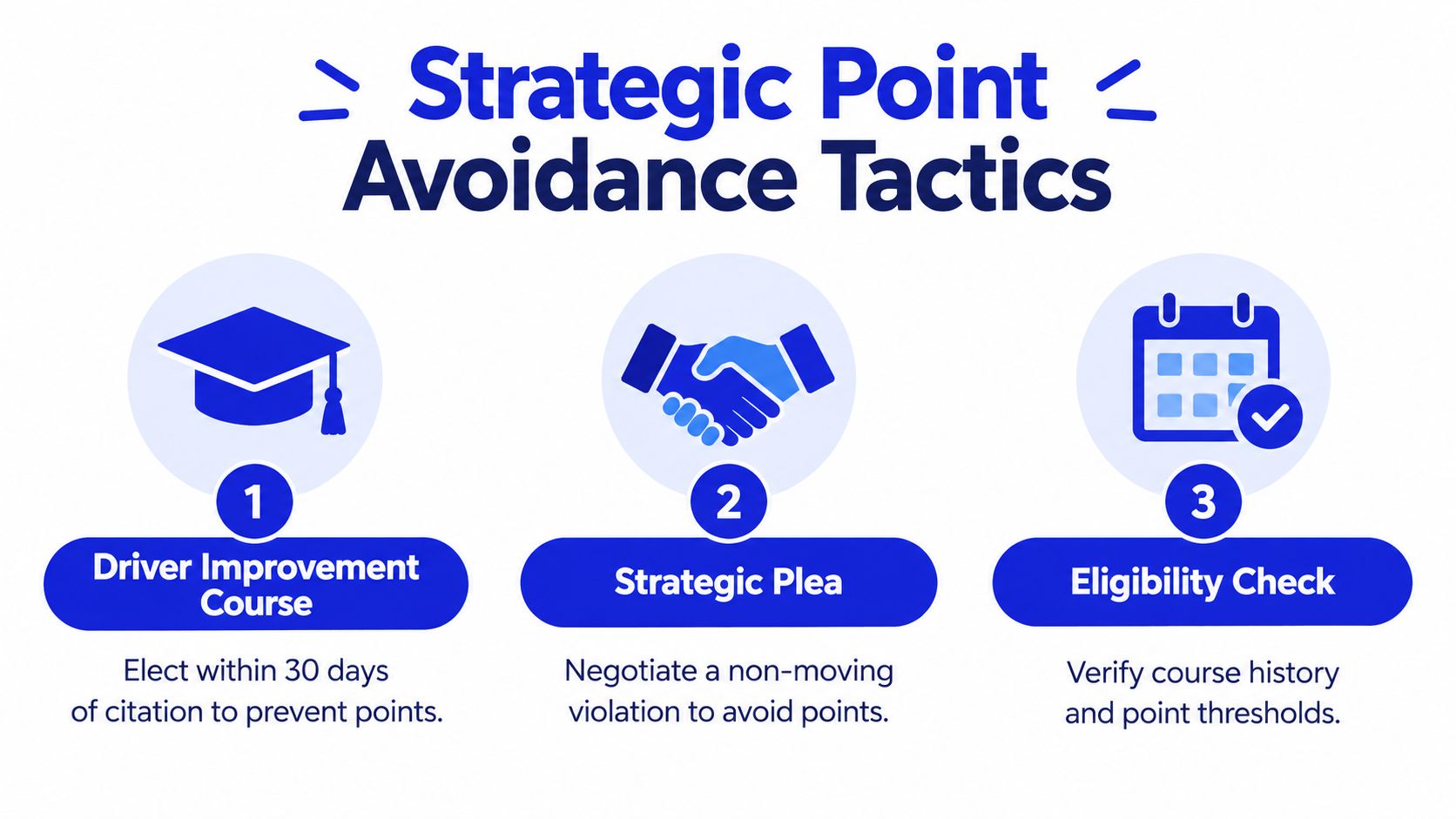 Strategic Point Avoidance Tactics

1
Driver Improvement Course
Elect within 30 days of citation to prevent points.

2
Strategic Plea
Negotiate a non-moving violation to avoid points.

3
Eligibility Check
Verify course history and point thresholds.